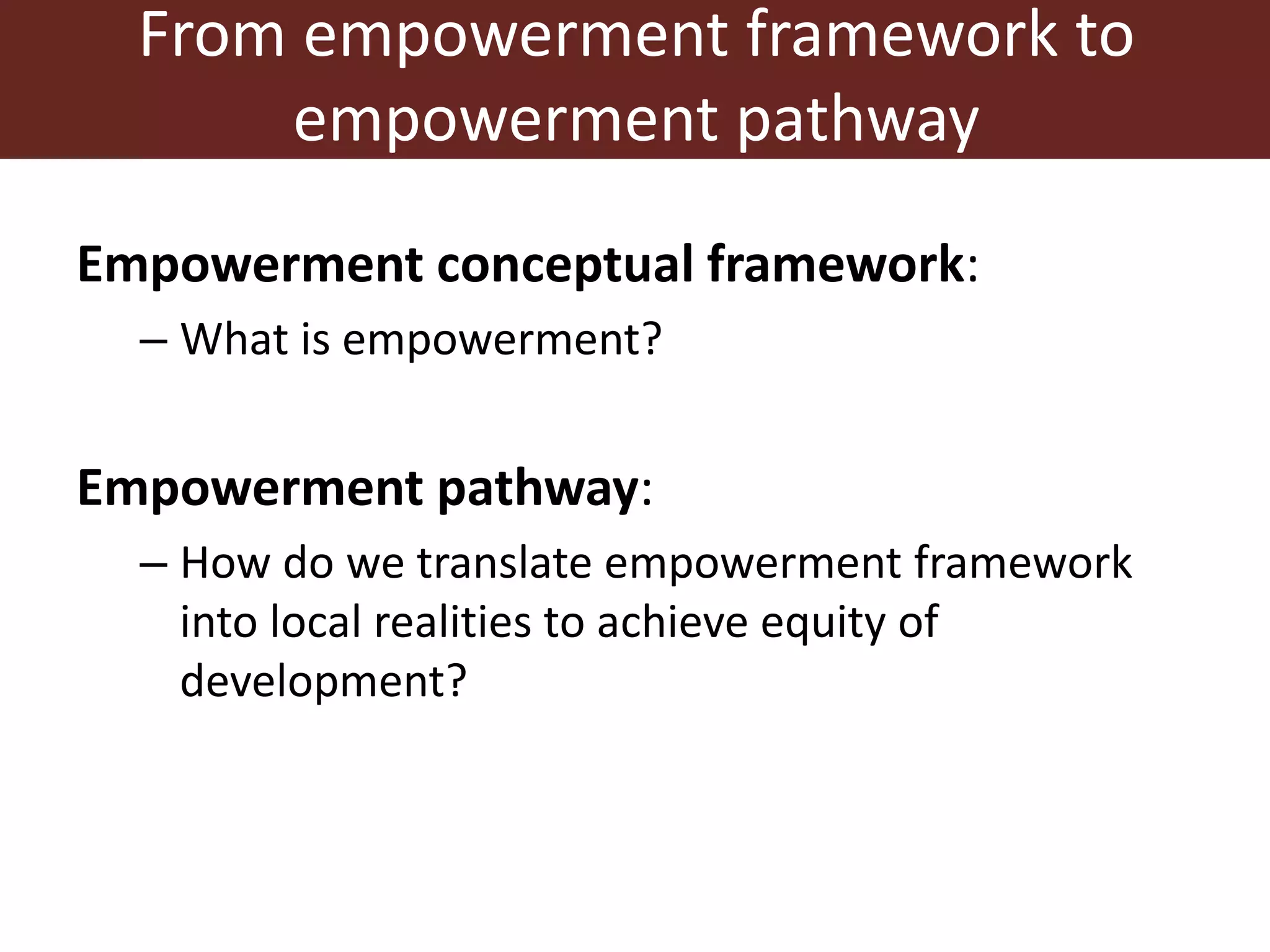 From empowerment framework to empowerment pathway

Empowerment conceptual framework:

– What is empowerment?

Empowerment pathway:

– How do we translate empowerment framework into local realities to achieve equity of development?